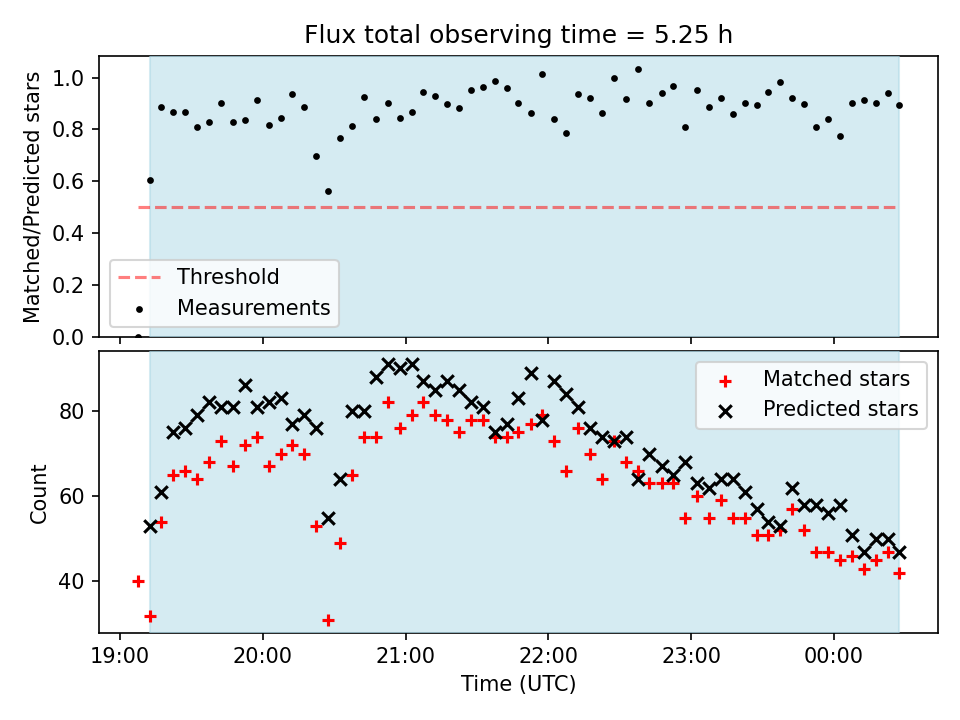 Flux total observing time = 5.25 h

Matched/Predicted stars

1.0
0.8
0.6
0.4
0.2
0.0

Threshold
Measurements

Count

80
60
40

Matched stars
Predicted stars

19:00
20:00
21:00
22:00
23:00
00:00

Time (UTC)